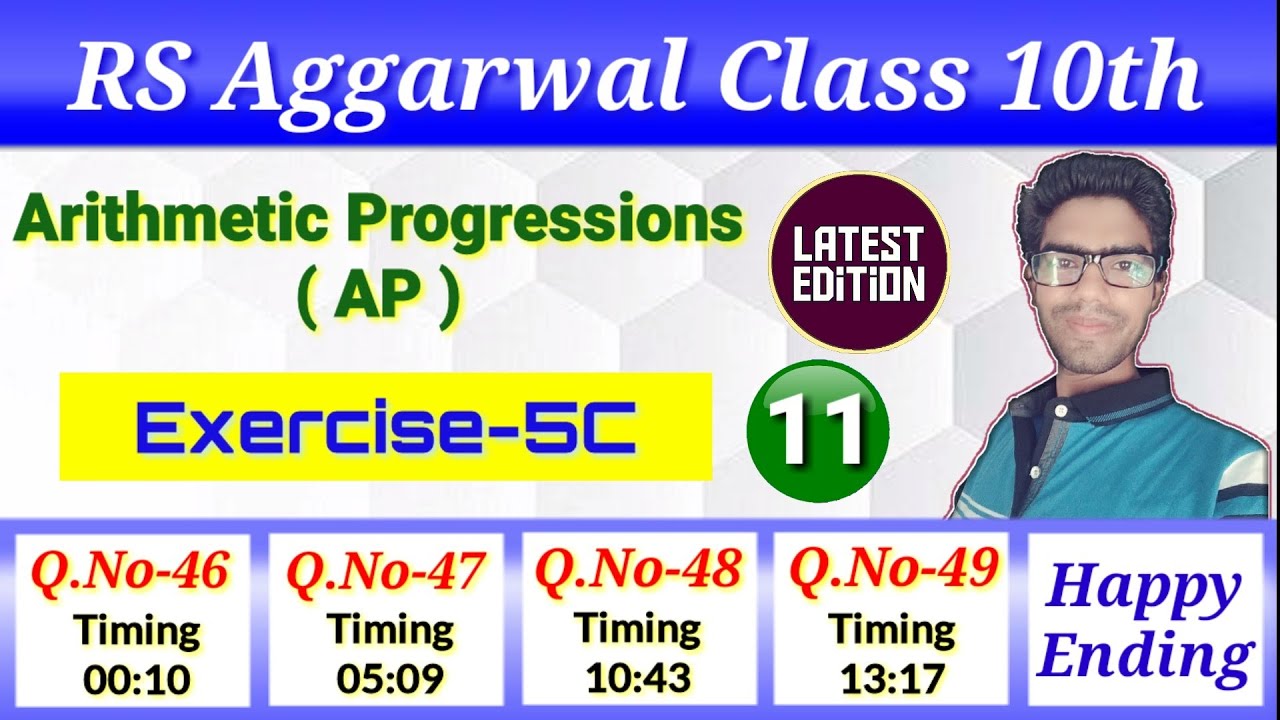 RS Aggarwal Class 10th

Arithmetic Progressions ( AP )

LATEST EDITION

Exercise-5C

11

Q.No-46 Timing 00:10

Q.No-47 Timing 05:09

Q.No-48 Timing 10:43

Q.No-49 Timing 13:17

Happy Ending